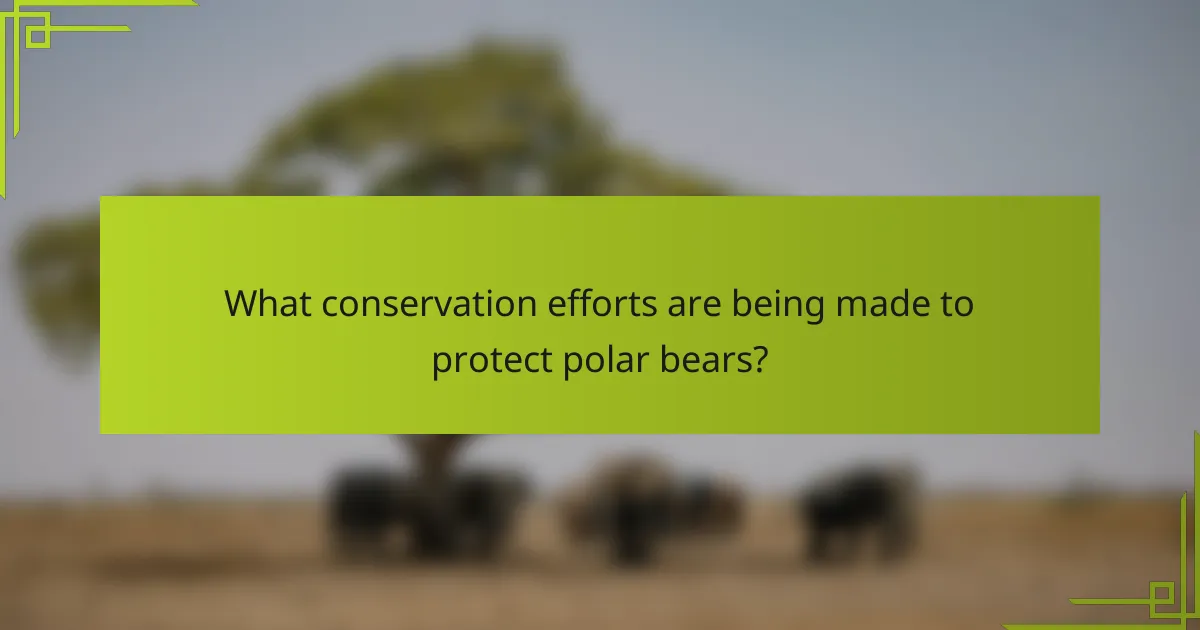 What conservation efforts are being made to protect polar bears?